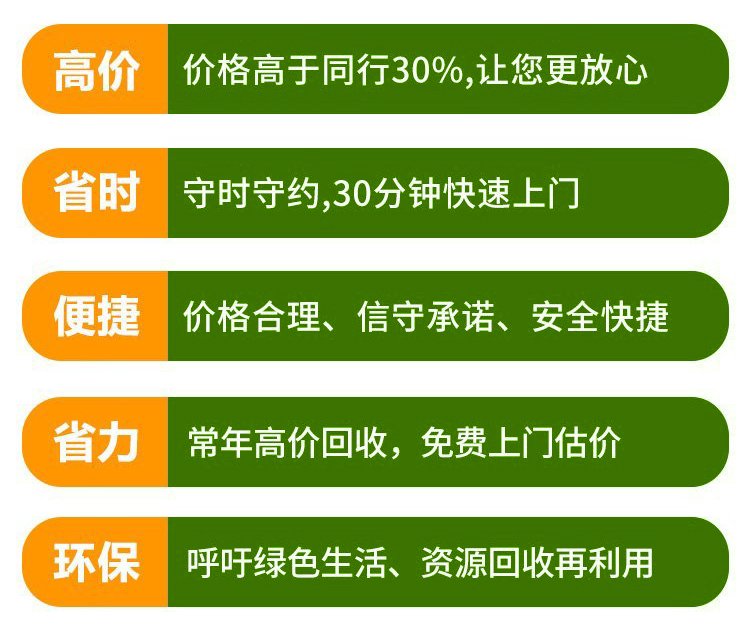 高价 价格高于同行30%,让您更放心

省时 守时守约,30分钟快速上门

便捷 价格合理、信守承诺、安全快捷

省力 常年高价回收，免费上门估价

环保 呼吁绿色生活、资源回收再利用